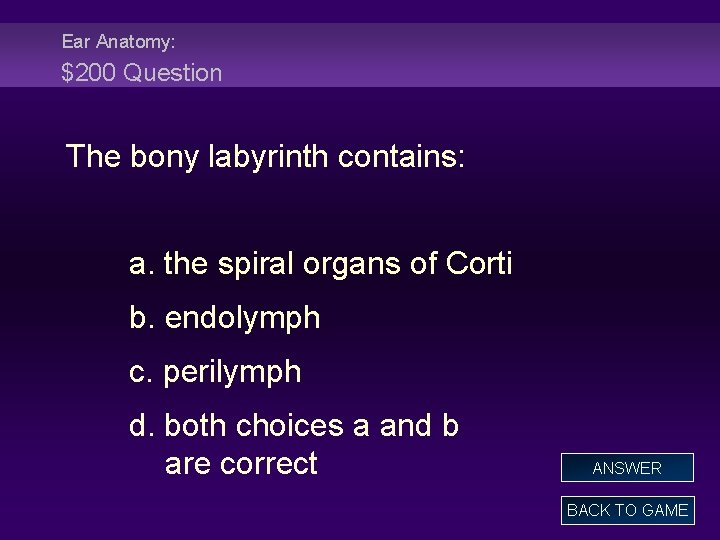 Ear Anatomy:
\$200 Question

The bony labyrinth contains:

a. the spiral organs of Corti
b. endolymph
c. perilymph
d. both choices a and b are correct

ANSWER
BACK TO GAME